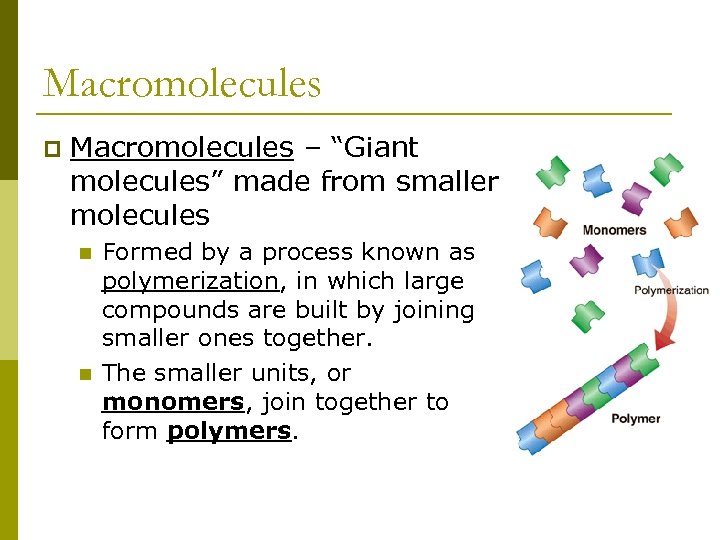 Macromolecules

Macromolecules – “Giant molecules” made from smaller molecules

Formed by a process known as polymerization, in which large compounds are built by joining smaller ones together.

The smaller units, or monomers, join together to form polymers.

Monomers

Polymerization

Polymer